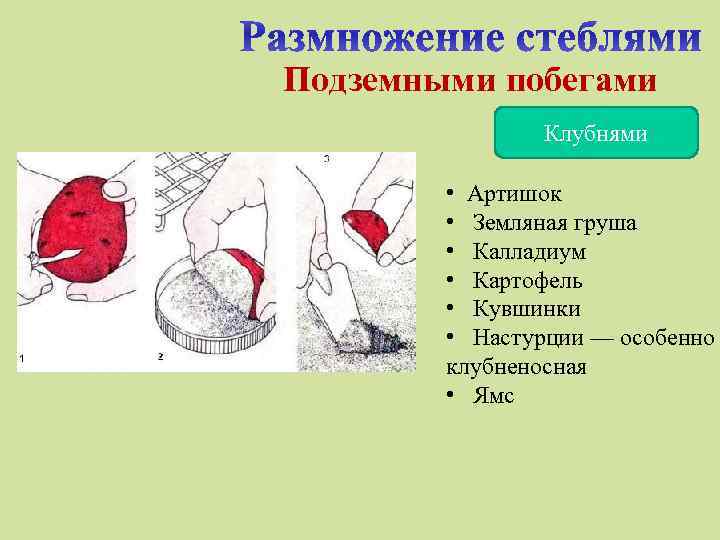 Размножение стеблями

Подземными побегами

Клубнями

1

2

3

• Артишок
• Земляная груша
• Калладиум
• Картофель
• Кувшинки
• Настурции — особенно клубненосная
• Ямс